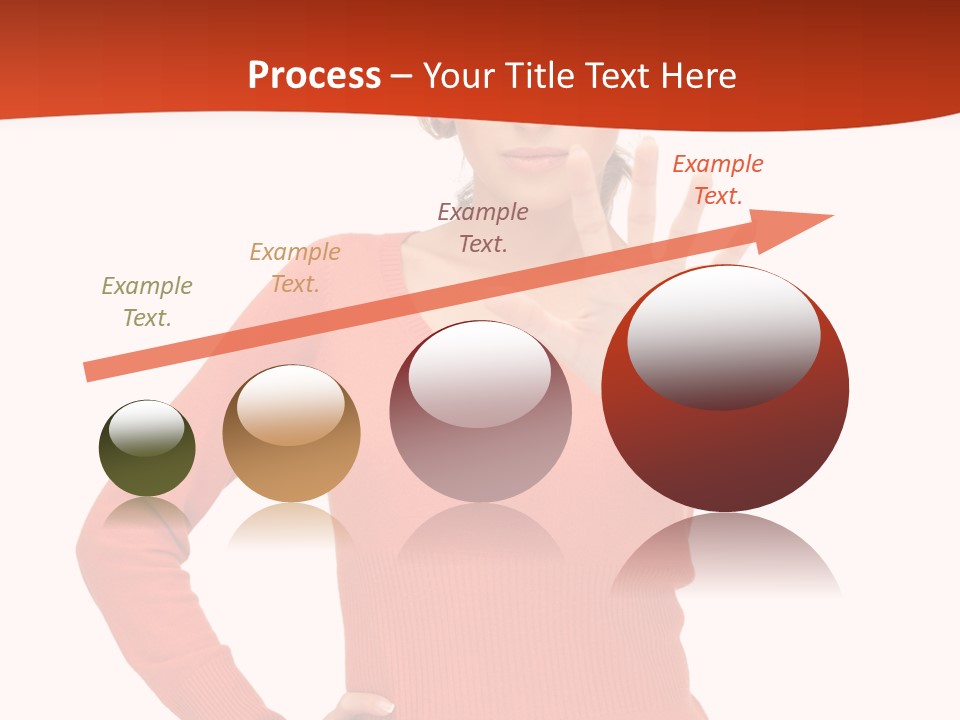 Process – Your Title Text Here

Example Text.

Example Text.

Example Text.

Example Text.